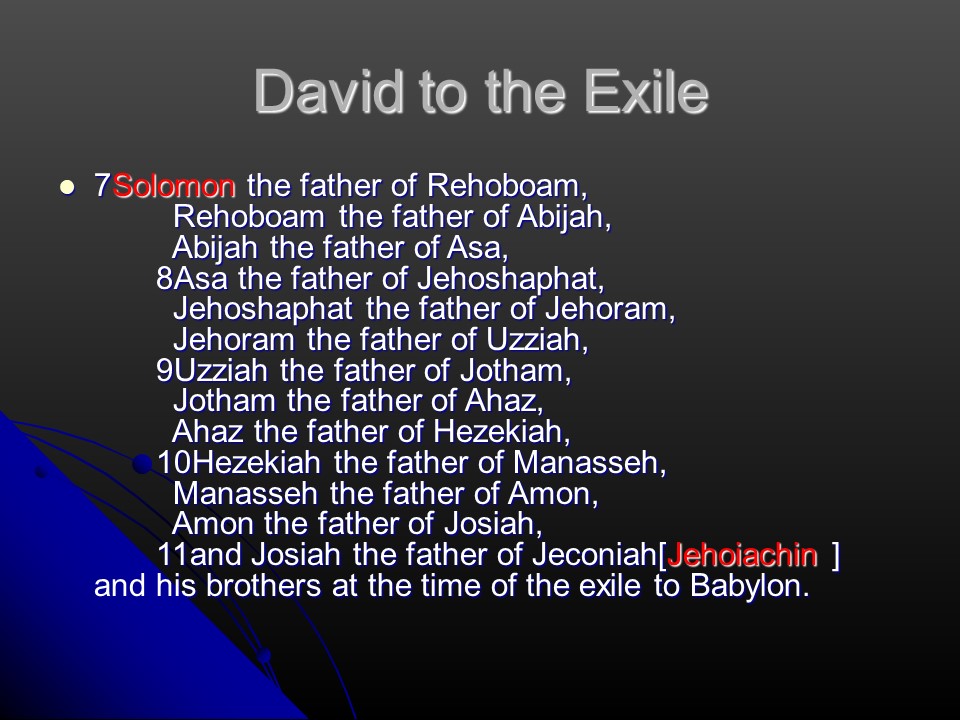 David to the Exile

• 7Solomon the father of Rehoboam,
Rehoboam the father of Abijah,
Abijah the father of Asa,
8Asa the father of Jehoshaphat,
Jehoshaphat the father of Jehoram,
Jehoram the father of Uzziah,
9Uzziah the father of Jotham,
Jotham the father of Ahaz,
Ahaz the father of Hezekiah,
10Hezekiah the father of Manasseh,
Manasseh the father of Amon,
Amon the father of Josiah,
11and Josiah the father of Jeconiah[Jehoiachin ] and his brothers at the time of the exile to Babylon.